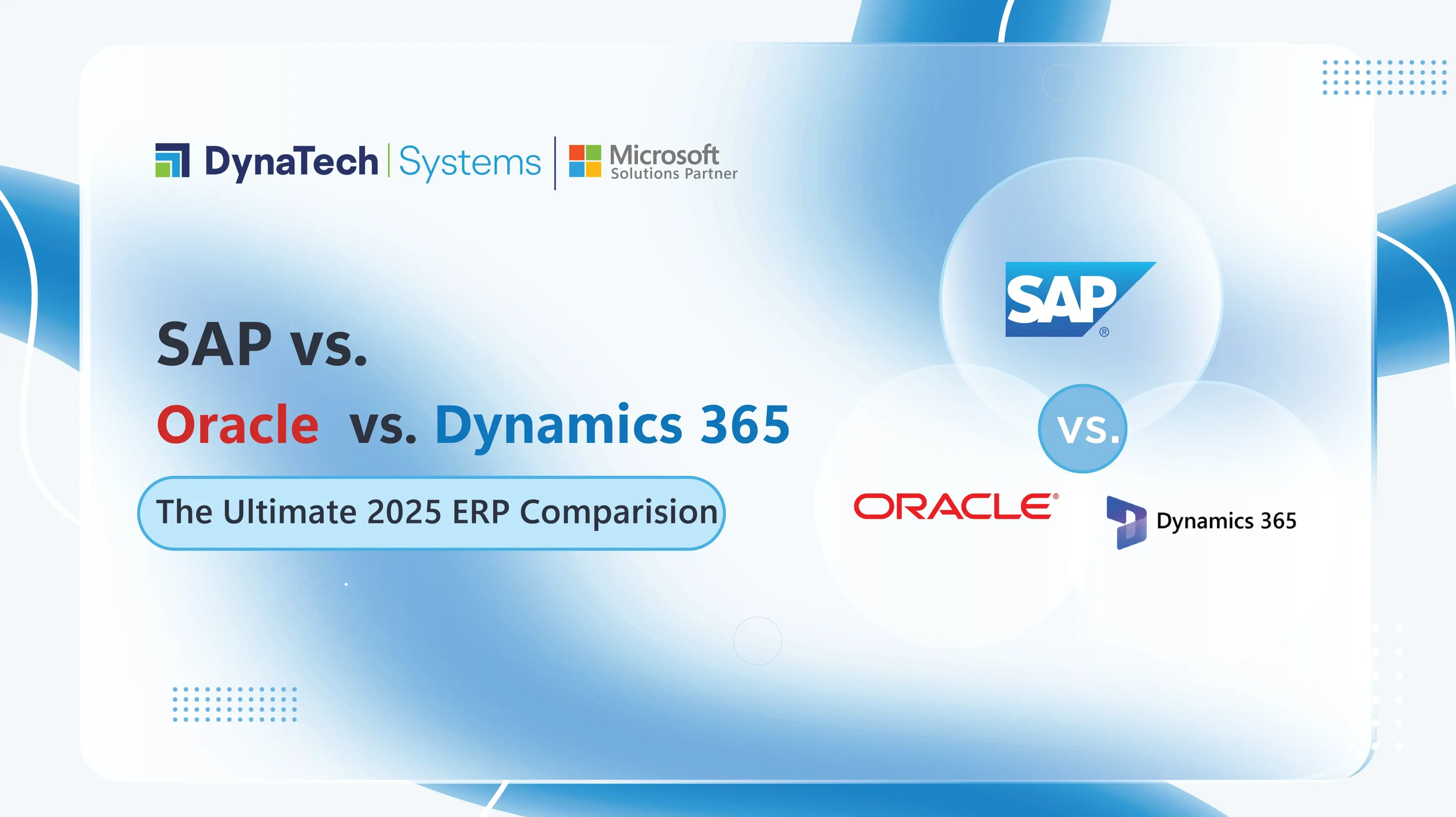 DynaTech | Systems | Microsoft Solutions Partner

SAP vs.
Oracle vs. Dynamics 365

The Ultimate 2025 ERP Comparision

SAP®

vs.

ORACLE®

Dynamics 365